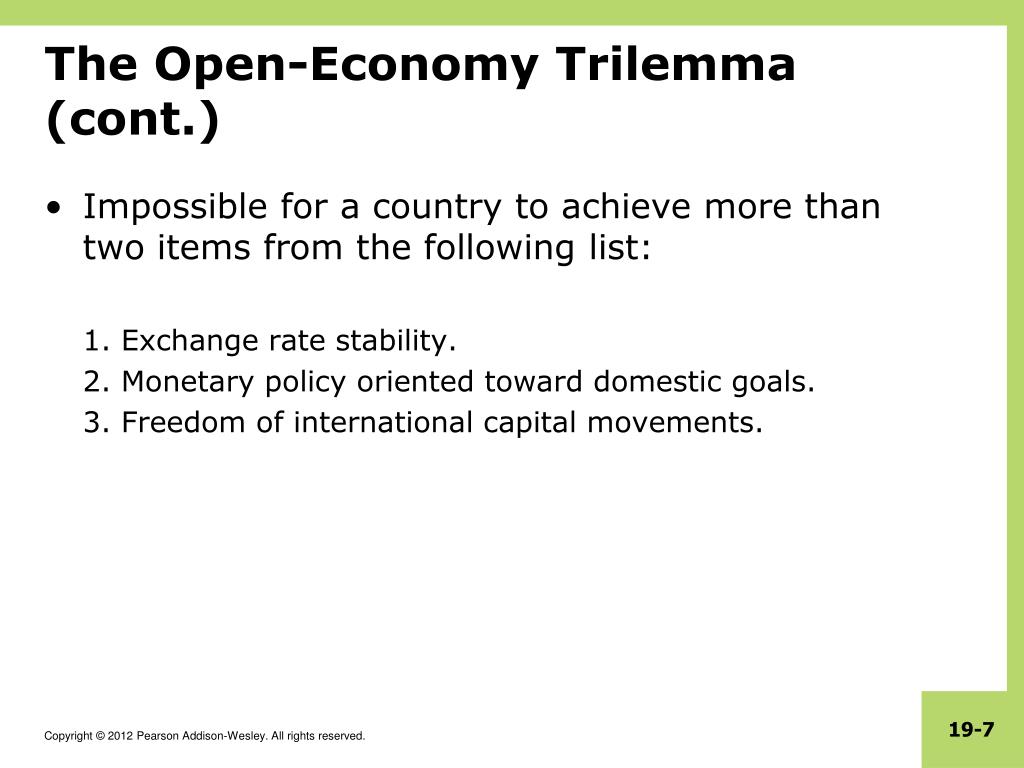 The Open-Economy Trilemma (cont.)

• Impossible for a country to achieve more than two items from the following list:

1. Exchange rate stability.
2. Monetary policy oriented toward domestic goals.
3. Freedom of international capital movements.

Copyright © 2012 Pearson Addison-Wesley. All rights reserved.

19-7